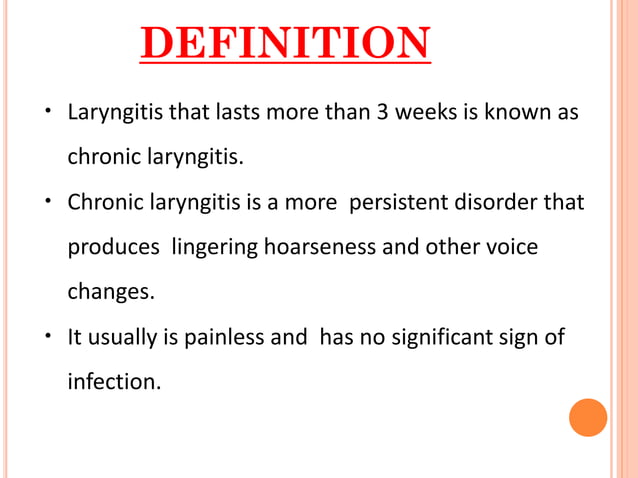 DEFINITION

• Laryngitis that lasts more than 3 weeks is known as chronic laryngitis.

• Chronic laryngitis is a more persistent disorder that produces lingering hoarseness and other voice changes.

• It usually is painless and has no significant sign of infection.